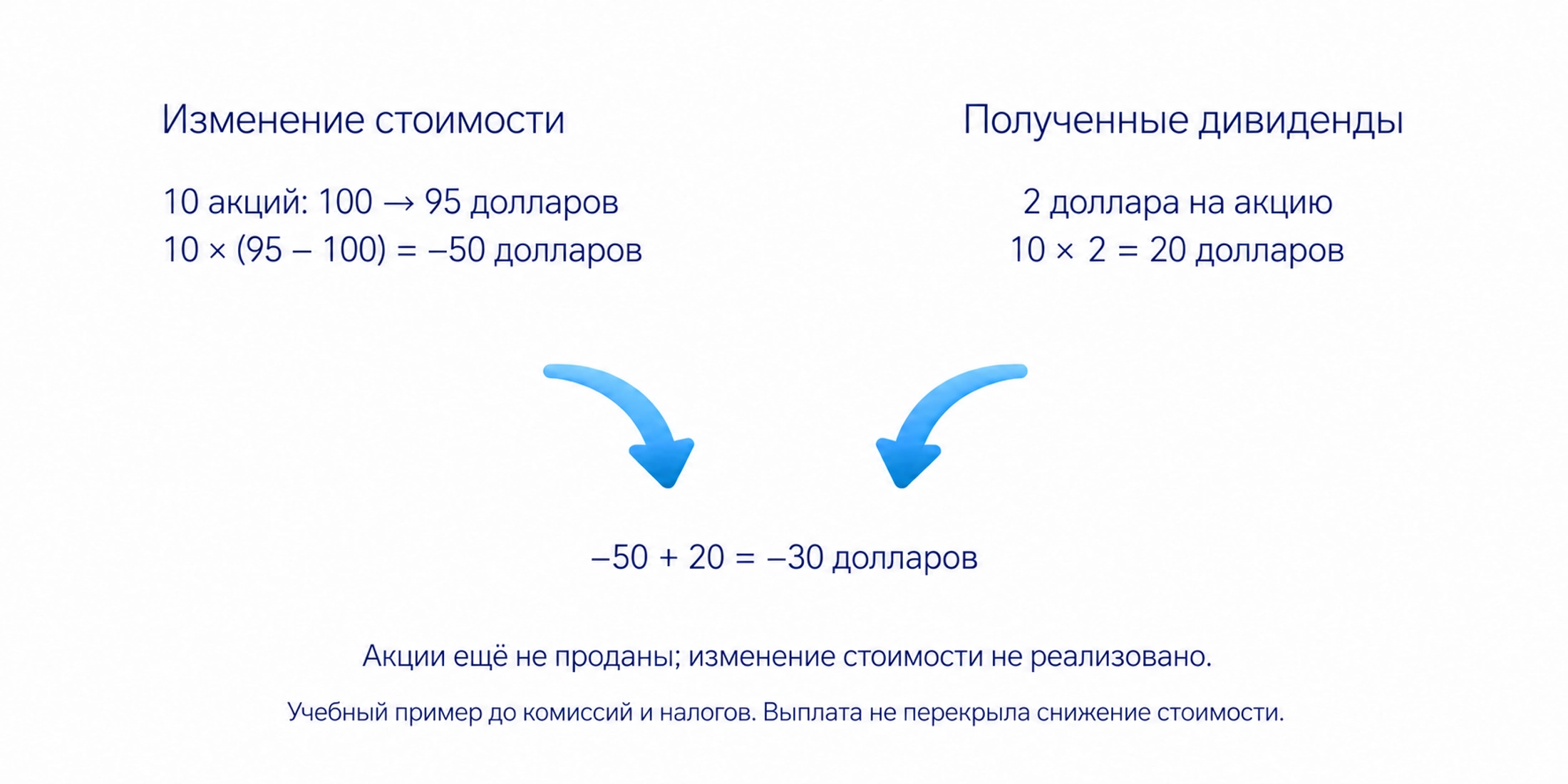 Изменение стоимости

10 акций: 100 → 95 долларов
$10 \times (95 - 100) = -50$ долларов

Полученные дивиденды

2 доллара на акцию
$10 \times 2 = 20$ долларов

$-50 + 20 = -30$ долларов

Акции ещё не проданы; изменение стоимости не реализовано.

Учебный пример до комиссий и налогов. Выплата не перекрыла снижение стоимости.